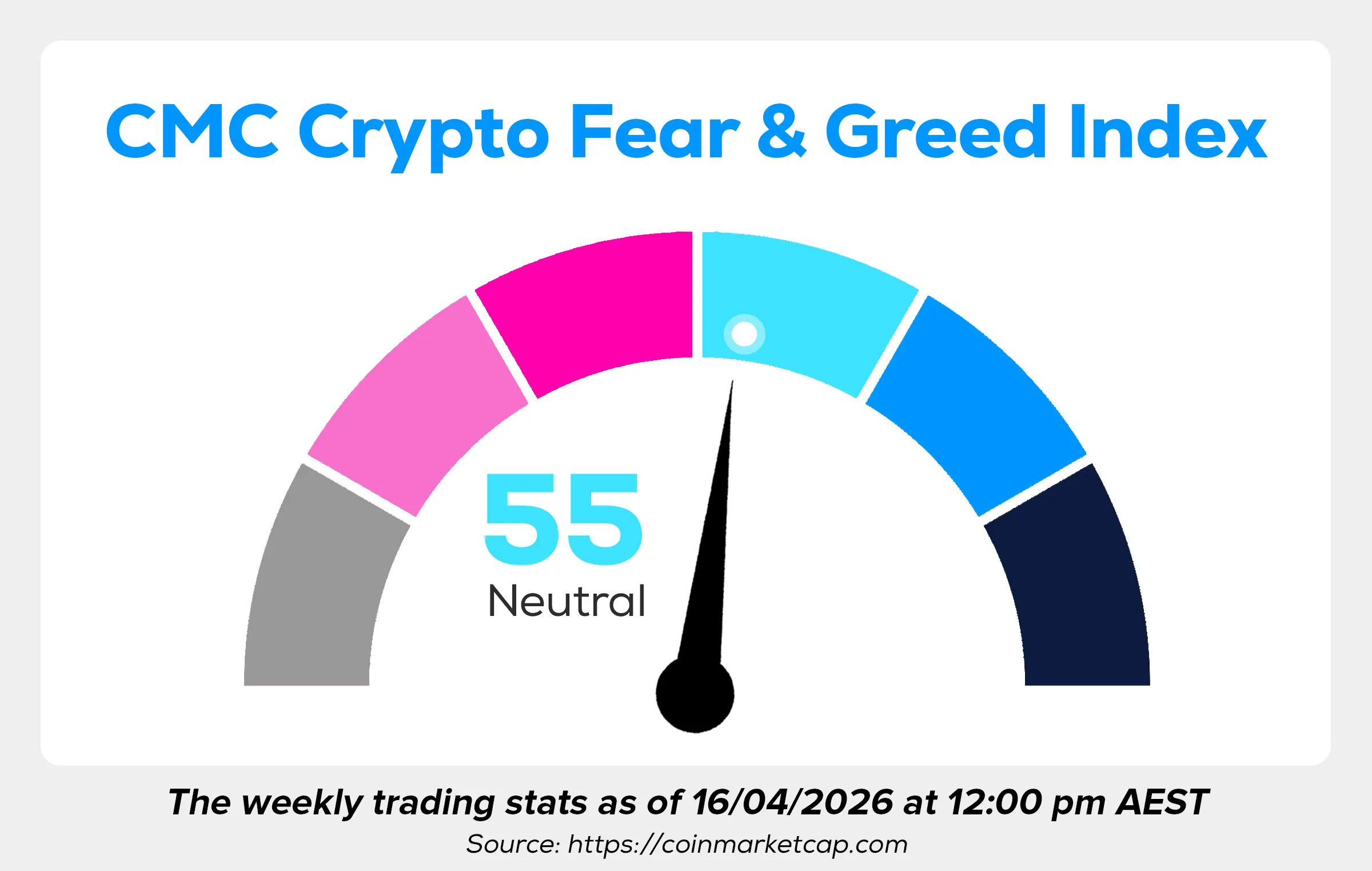 CMC Crypto Fear & Greed Index

55
Neutral

The weekly trading stats as of 16/04/2026 at 12:00 pm AEST
Source: https://coinmarketcap.com